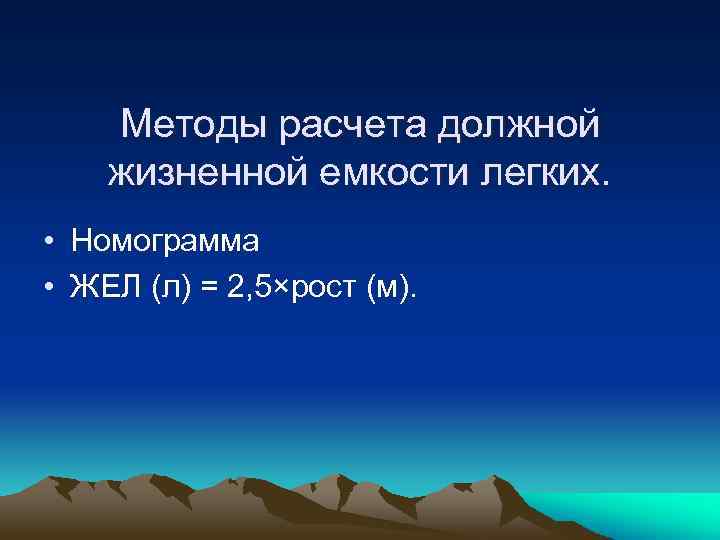 Методы расчета должной жизненной емкости легких.

• Номограмма
• ЖЕЛ (л) = 2,5×рост (м).